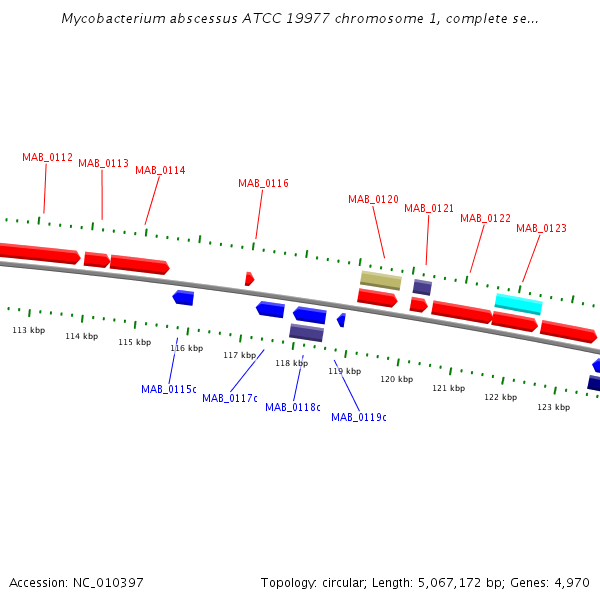 Mycobacterium abscessus ATCC 19977 chromosome 1, complete se...

MAB_0112
MAB_0113
MAB_0114
MAB_0116
MAB_0120
MAB_0121
MAB_0122
MAB_0123

113 kbp
114 kbp
115 kbp
116 kbp
117 kbp
118 kbp
119 kbp
120 kbp
121 kbp
122 kbp
123 kbp

MAB_0115c
MAB_0117c
MAB_0118c
MAB_0119c

Accession: NC_010397

Topology: circular; Length: 5,067,172 bp; Genes: 4,970